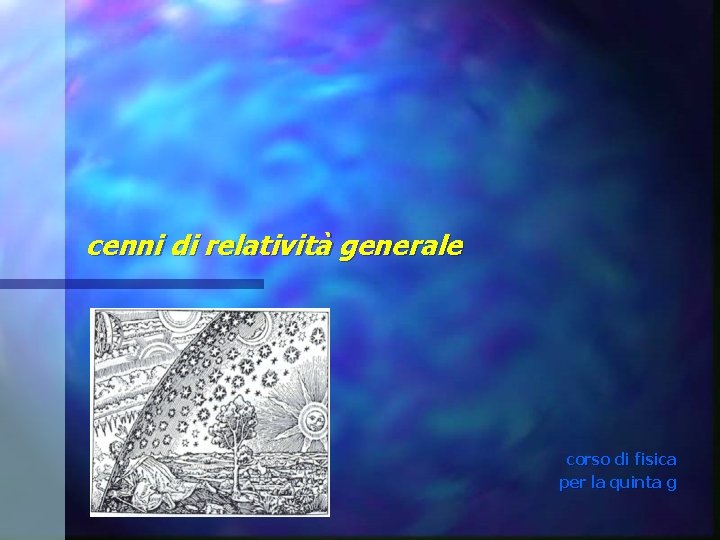 cenni di relatività generale

corso di fisica
per la quinta g